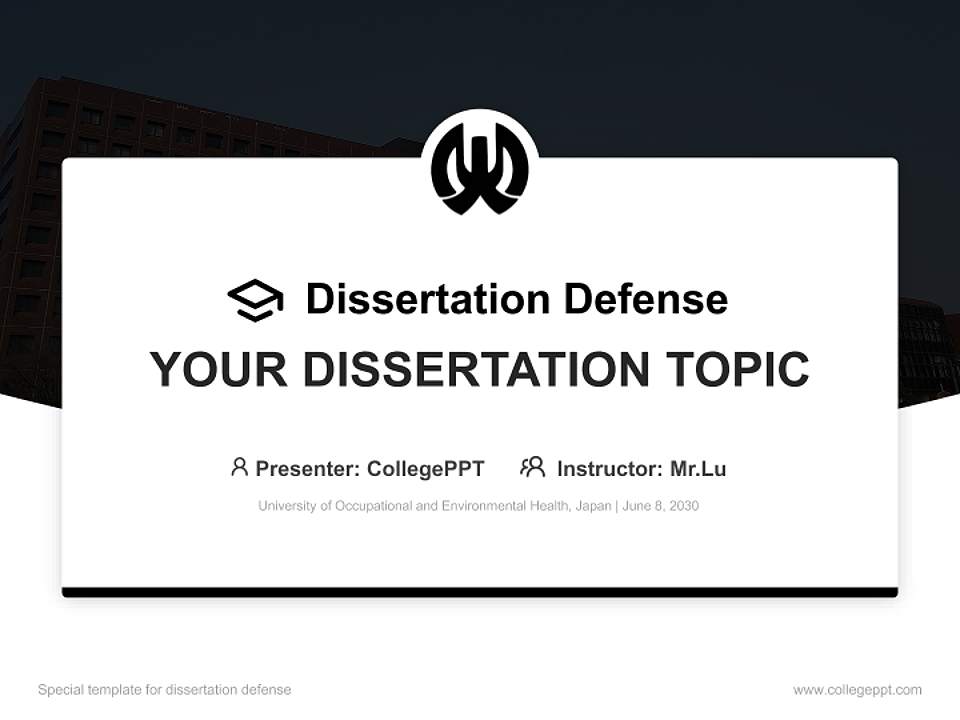 Dissertation Defense

YOUR DISSERTATION TOPIC

Presenter: CollegePPT Instructor: Mr.Lu

University of Occupational and Environmental Health, Japan | June 8, 2030

Special template for dissertation defense

www.collegeppt.com